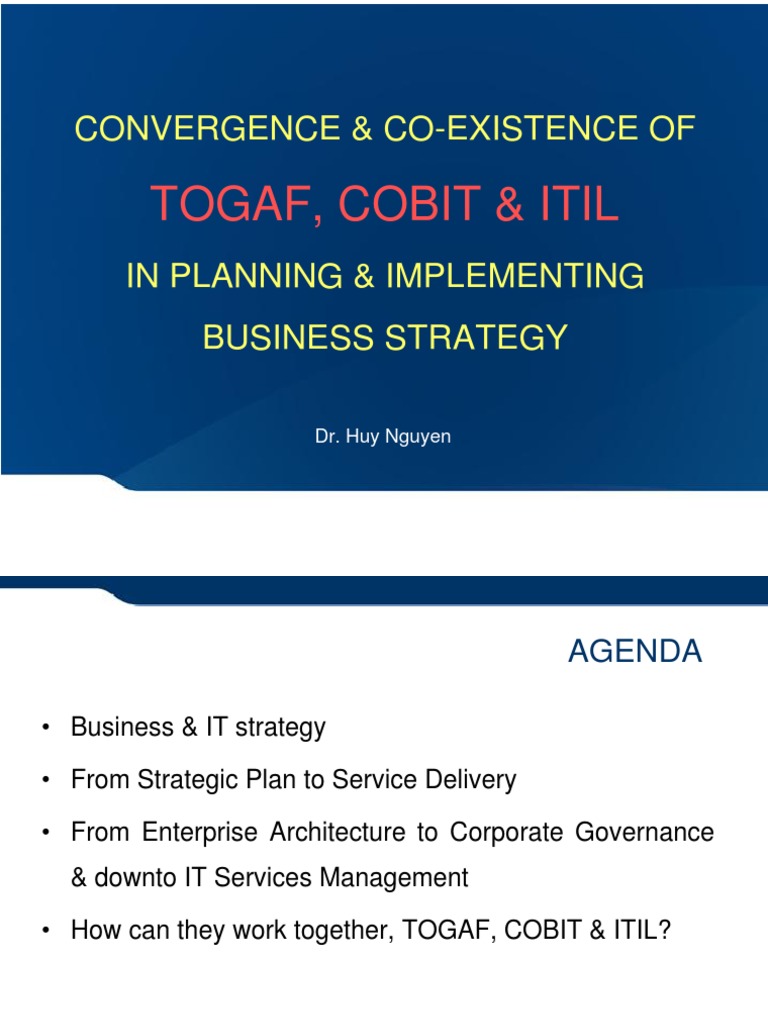 CONVERGENCE & CO-EXISTENCE OF

TOGAF, COBIT & ITIL

IN PLANNING & IMPLEMENTING BUSINESS STRATEGY

Dr. Huy Nguyen

AGENDA

• Business & IT strategy
• From Strategic Plan to Service Delivery
• From Enterprise Architecture to Corporate Governance & downto IT Services Management
• How can they work together, TOGAF, COBIT & ITIL?